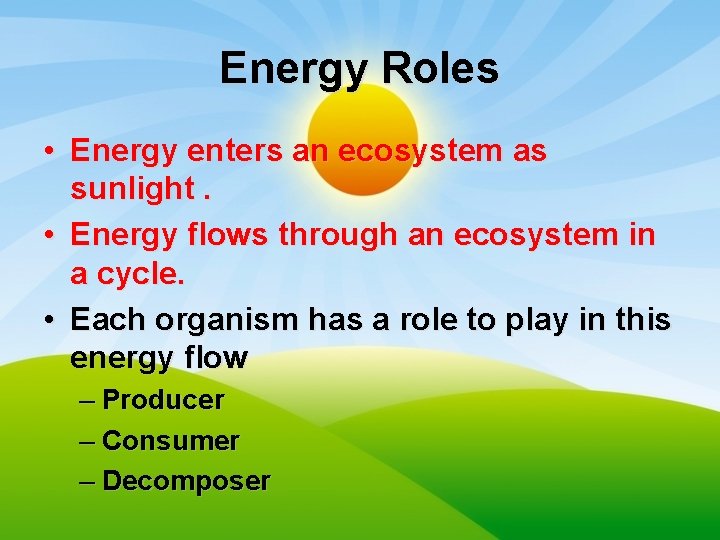 Energy Roles

• Energy enters an ecosystem as sunlight .
• Energy flows through an ecosystem in a cycle.
• Each organism has a role to play in this energy flow
– Producer
– Consumer
– Decomposer